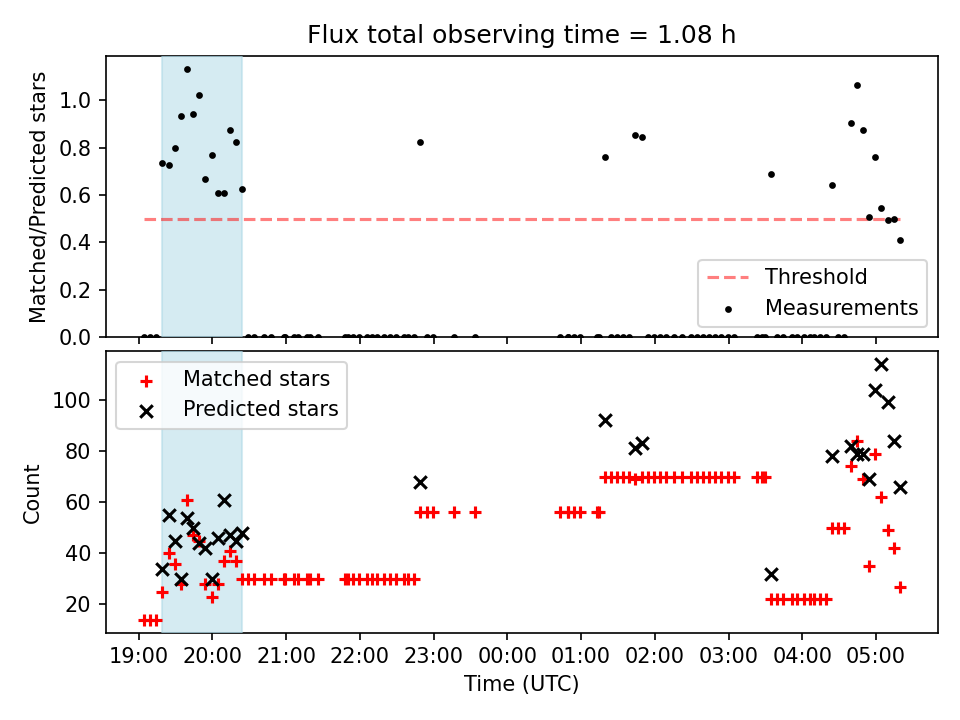 Flux total observing time = 1.08 h

Matched/Predicted stars

1.0
0.8
0.6
0.4
0.2
0.0

Threshold
Measurements

Matched stars
Predicted stars

Count

100
80
60
40
20

19:00
20:00
21:00
22:00
23:00
00:00
01:00
02:00
03:00
04:00
05:00

Time (UTC)